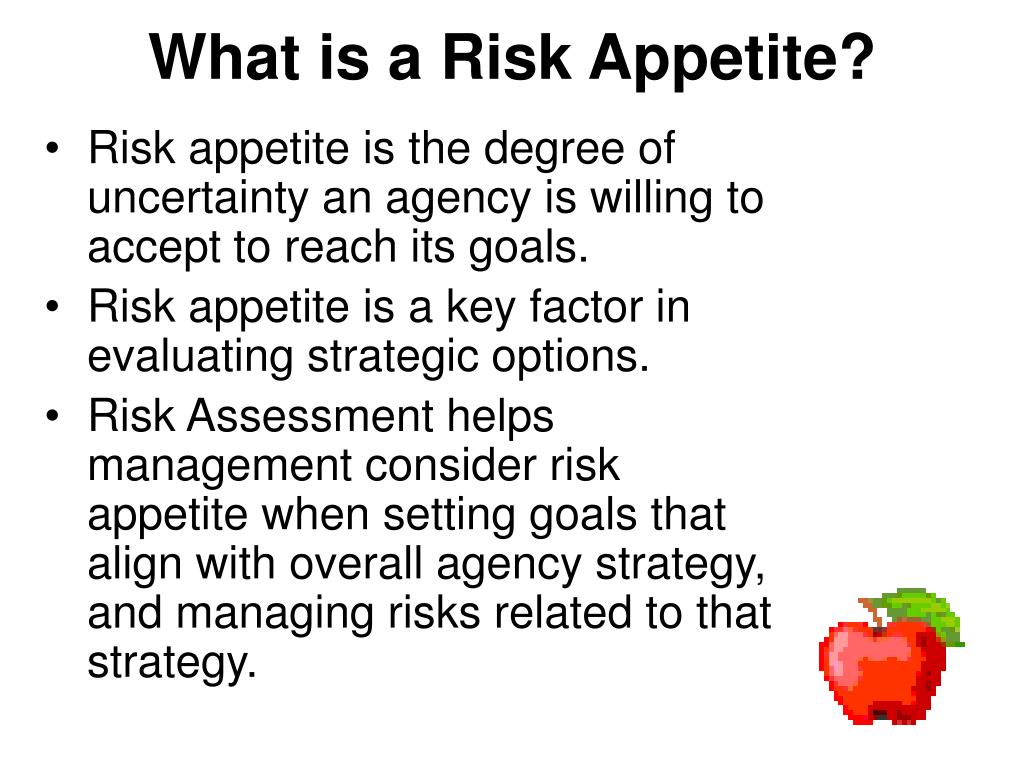 What is a Risk Appetite?

• Risk appetite is the degree of uncertainty an agency is willing to accept to reach its goals.
• Risk appetite is a key factor in evaluating strategic options.
• Risk Assessment helps management consider risk appetite when setting goals that align with overall agency strategy, and managing risks related to that strategy.